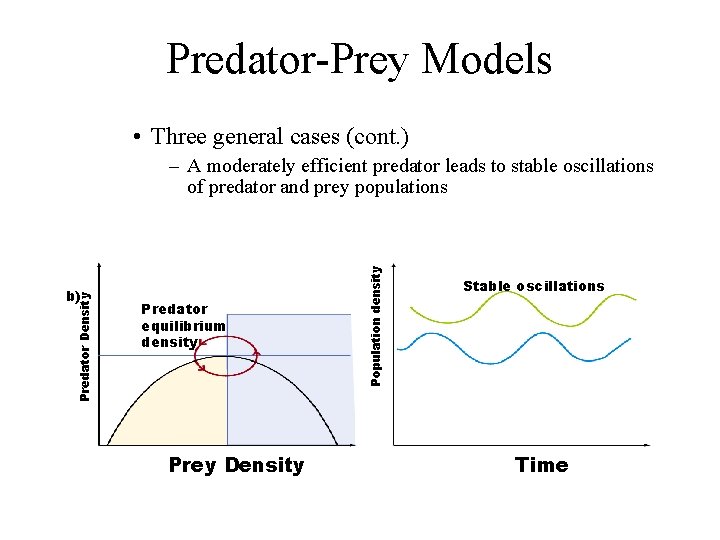 Predator-Prey Models

• Three general cases (cont.)

– A moderately efficient predator leads to stable oscillations of predator and prey populations

b)

Predator Density

Predator equilibrium density

Prey Density

Population density

Stable oscillations

Time